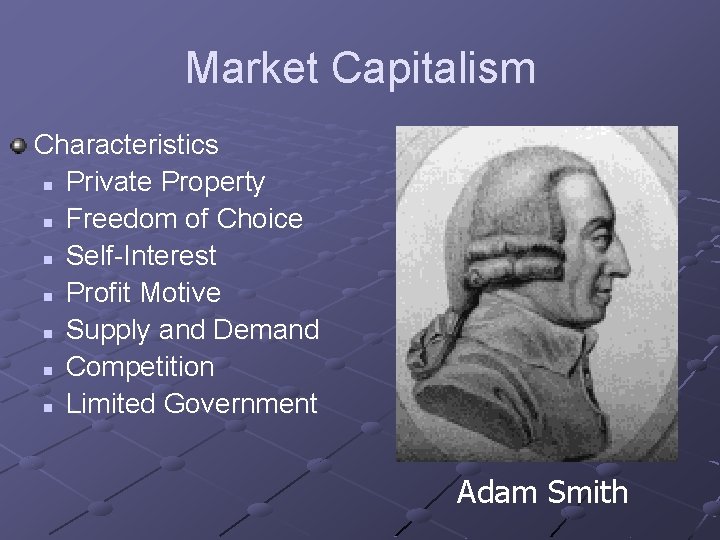 Market Capitalism

Characteristics
- Private Property
- Freedom of Choice
- Self-Interest
- Profit Motive
- Supply and Demand
- Competition
- Limited Government

Adam Smith